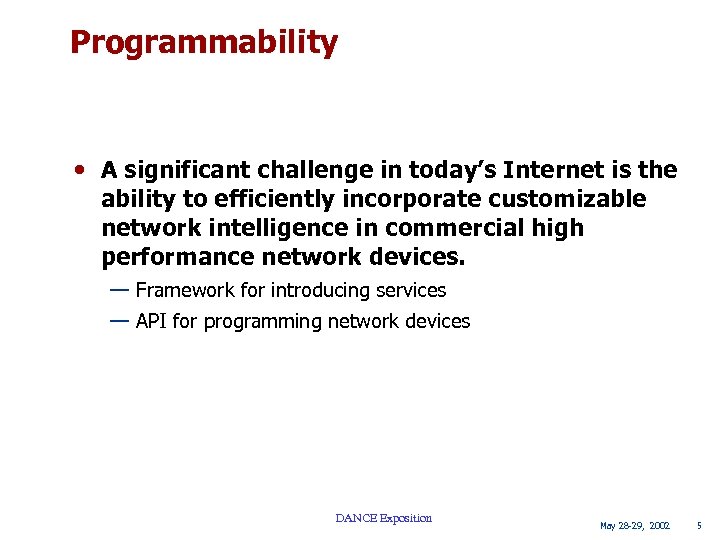 Programmability

• A significant challenge in today's Internet is the ability to efficiently incorporate customizable network intelligence in commercial high performance network devices.

— Framework for introducing services
— API for programming network devices

DANCE Exposition

May 28-29, 2002 5